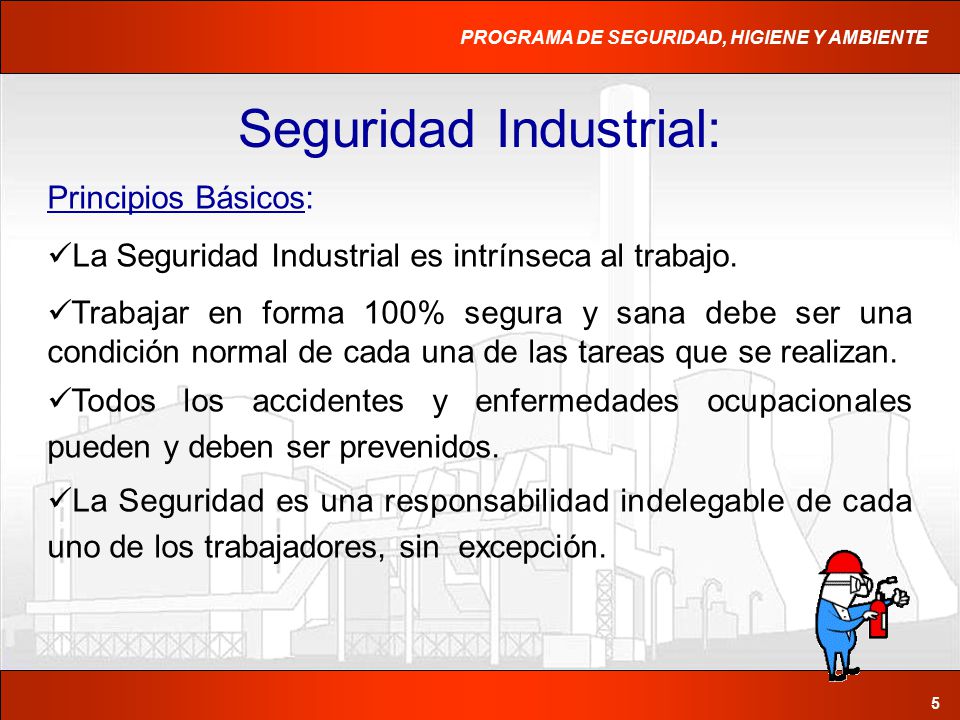 PROGRAMA DE SEGURIDAD, HIGIENE Y AMBIENTE

Seguridad Industrial:

Principios Básicos:

✓La Seguridad Industrial es intrínseca al trabajo.

✓Trabajar en forma 100% segura y sana debe ser una condición normal de cada una de las tareas que se realizan.

✓Todos los accidentes y enfermedades ocupacionales pueden y deben ser prevenidos.

✓La Seguridad es una responsabilidad indelegable de cada uno de los trabajadores, sin excepción.

5